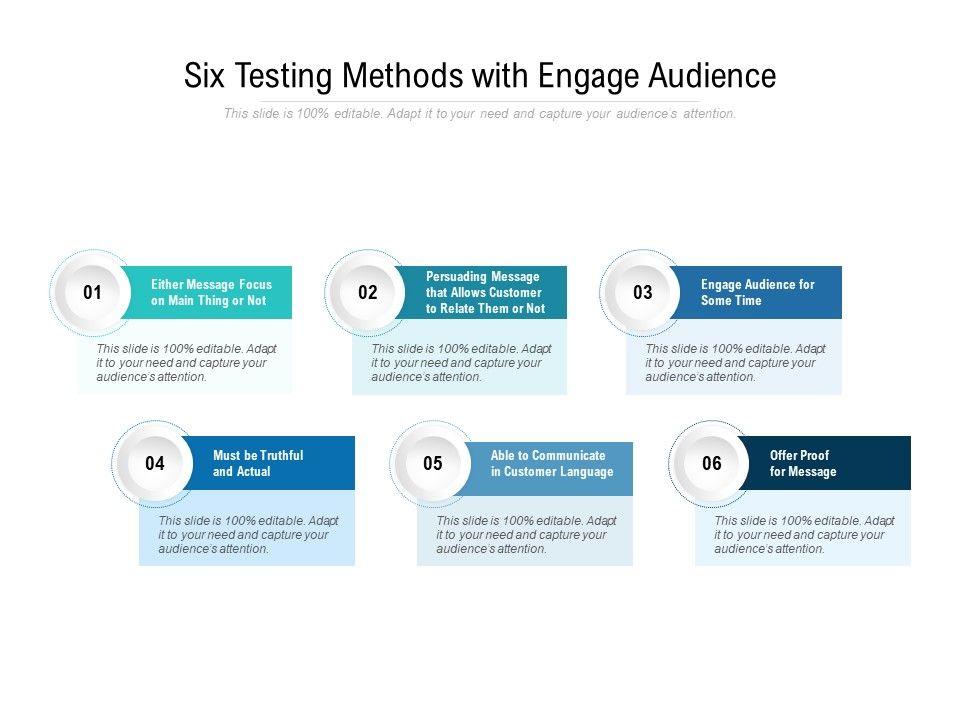 Six Testing Methods with Engage Audience

This slide is 100% editable. Adapt it to your need and capture your audience's attention.

01

Either Message Focus on Main Thing or Not

This slide is 100% editable. Adapt it to your need and capture your audience's attention.

02

Persuading Message that Allows Customer to Relate Them or Not

This slide is 100% editable. Adapt it to your need and capture your audience's attention.

03

Engage Audience for Some Time

This slide is 100% editable. Adapt it to your need and capture your audience's attention.

04

Must be Truthful and Actual

This slide is 100% editable. Adapt it to your need and capture your audience's attention.

05

Able to Communicate in Customer Language

This slide is 100% editable. Adapt it to your need and capture your audience's attention.

06

Offer Proof for Message

This slide is 100% editable. Adapt it to your need and capture your audience's attention.